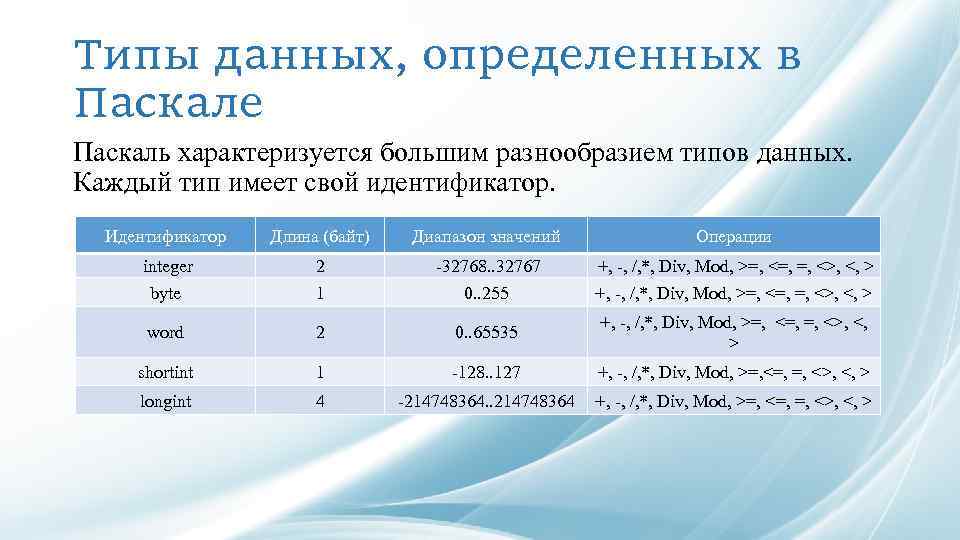 Типы данных, определенных в Паскале

Паскаль характеризуется большим разнообразием типов данных. Каждый тип имеет свой идентификатор.

| Идентификатор | Длина (байт) | Диапазон значений | Операции |
|---|---|---|---|
| integer | 2 | -32768..32767 | +, -, /,*, Div, Mod, >=, <=, =, <>, <, > |
| byte | 1 | 0..255 | +, -, /,*, Div, Mod, >=, <=, =, <>, <, > |
| word | 2 | 0..65535 | +, -, /,*, Div, Mod, >=, <=, =, <>, <, > |
| shortint | 1 | -128..127 | +, -, /,*, Div, Mod, >=,<=, =, <>, <, > |
| longint | 4 | -214748364..214748364 | +, -, /,*, Div, Mod, >=, <=, =, <>, <, > |